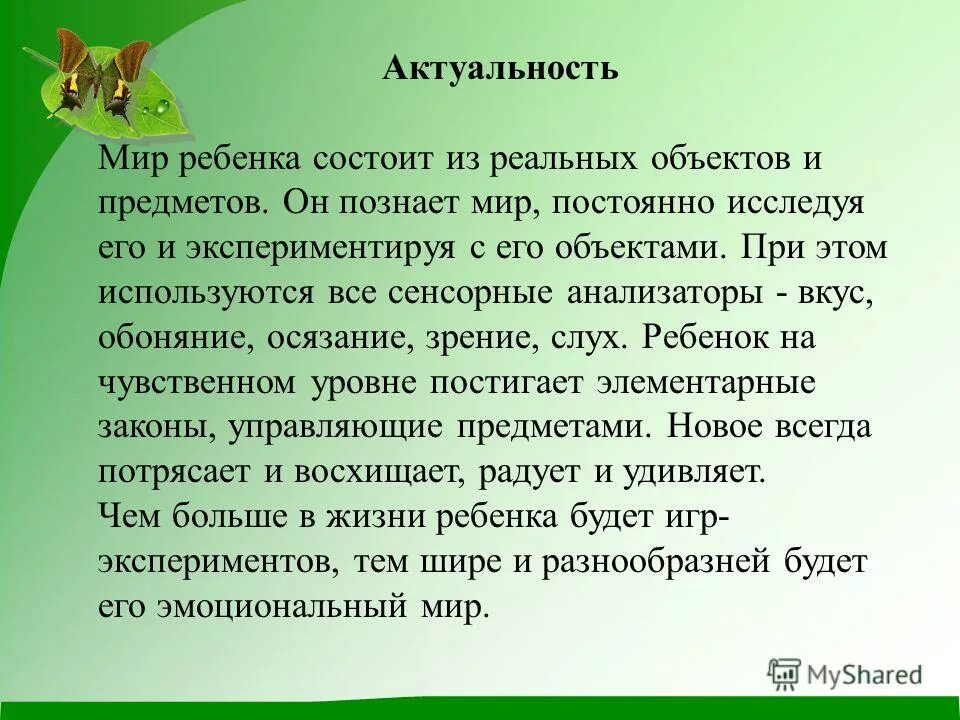 Актуальность

Мир ребенка состоит из реальных объектов и предметов. Он познает мир, постоянно исследуя его и экспериментируя с его объектами. При этом используются все сенсорные анализаторы - вкус, обоняние, осязание, зрение, слух. Ребенок на чувственном уровне постигает элементарные законы, управляющие предметами. Новое всегда потрясает и восхищает, радует и удивляет.
Чем больше в жизни ребенка будет игр-экспериментов, тем шире и разнообразней будет его эмоциональный мир.

MyShared